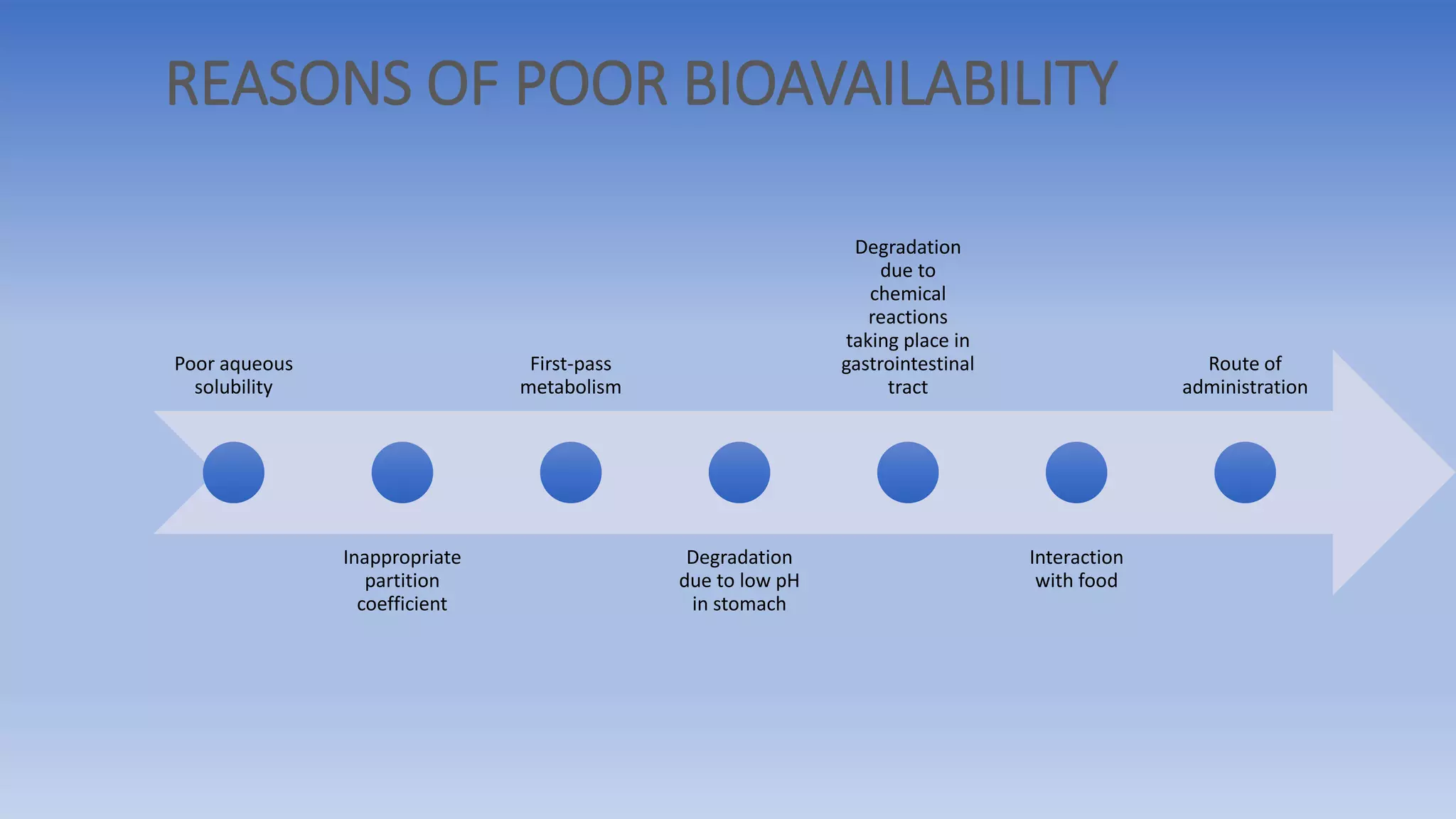 REASONS OF POOR BIOAVAILABILITY

Poor aqueous solubility

Inappropriate partition coefficient

First-pass metabolism

Degradation due to low pH in stomach

Degradation due to chemical reactions taking place in gastrointestinal tract

Interaction with food

Route of administration